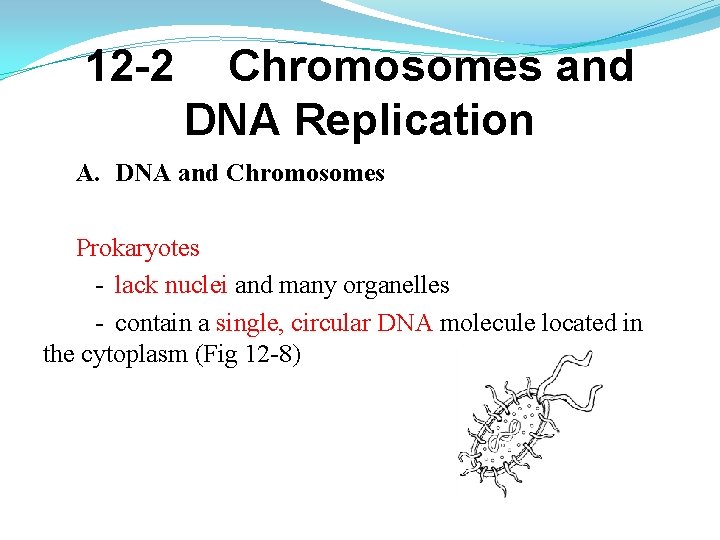 12-2 Chromosomes and DNA Replication

A. DNA and Chromosomes

Prokaryotes

- lack nuclei and many organelles

- contain a single, circular DNA molecule located in the cytoplasm (Fig 12-8)